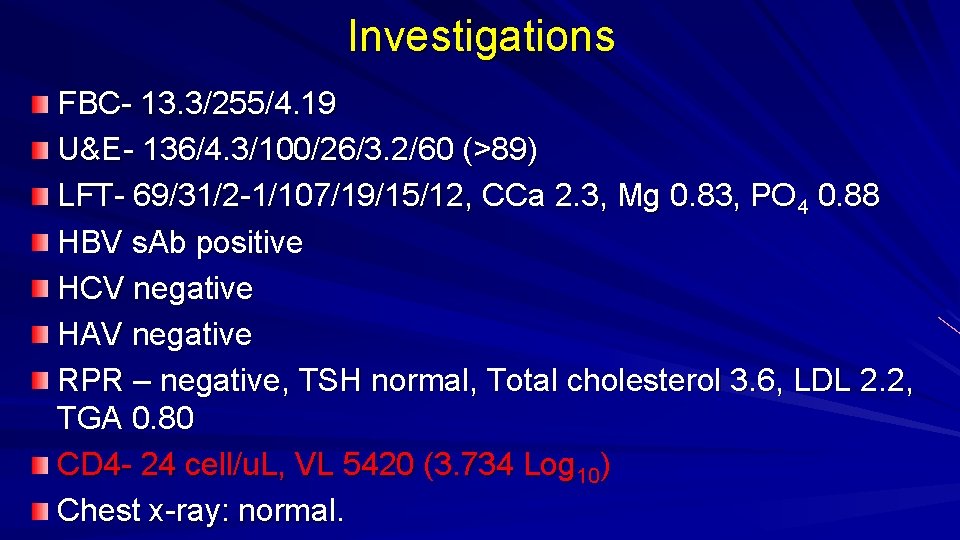 Investigations

FBC- 13.3/255/4.19

U&E- 136/4.3/100/26/3.2/60 (>89)

LFT- 69/31/2-1/107/19/15/12, CCa 2.3, Mg 0.83, $PO_4$ 0.88

HBV sAb positive

HCV negative

HAV negative

RPR – negative, TSH normal, Total cholesterol 3.6, LDL 2.2, TGA 0.80

CD4- 24 cell/uL, VL 5420 (3.734 $Log_{10}$)

Chest x-ray: normal.